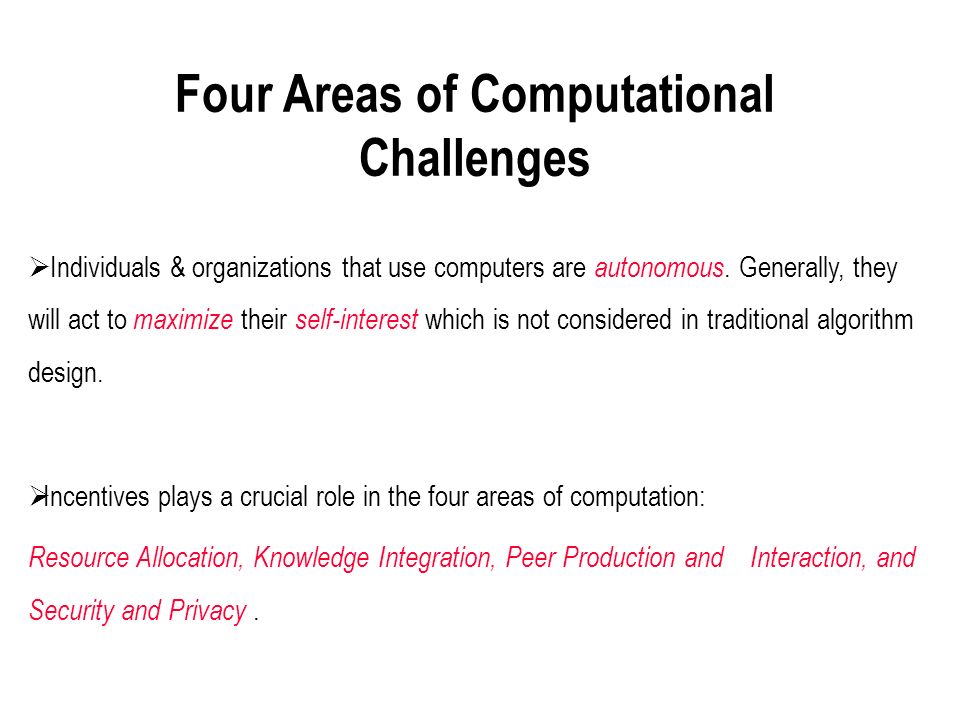 Four Areas of Computational Challenges

➢Individuals & organizations that use computers are autonomous. Generally, they will act to maximize their self-interest which is not considered in traditional algorithm design.

➢Incentives plays a crucial role in the four areas of computation:

Resource Allocation, Knowledge Integration, Peer Production and Interaction, and Security and Privacy .